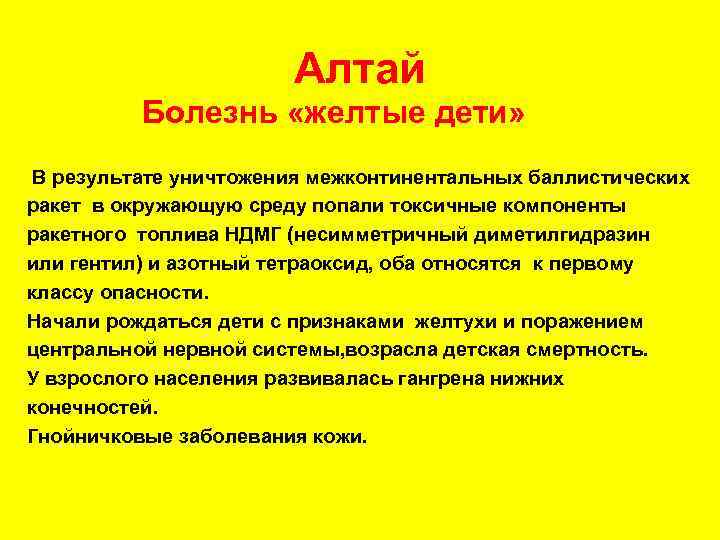 Алтай
Болезнь «желтые дети»

В результате уничтожения межконтинентальных баллистических ракет в окружающую среду попали токсичные компоненты ракетного топлива НДМГ (несимметричный диметилгидразин или гентил) и азотный тетраоксид, оба относятся к первому классу опасности.
Начали рождаться дети с признаками желтухи и поражением центральной нервной системы,возрасла детская смертность.
У взрослого населения развивалась гангрена нижних конечностей.
Гнойничковые заболевания кожи.